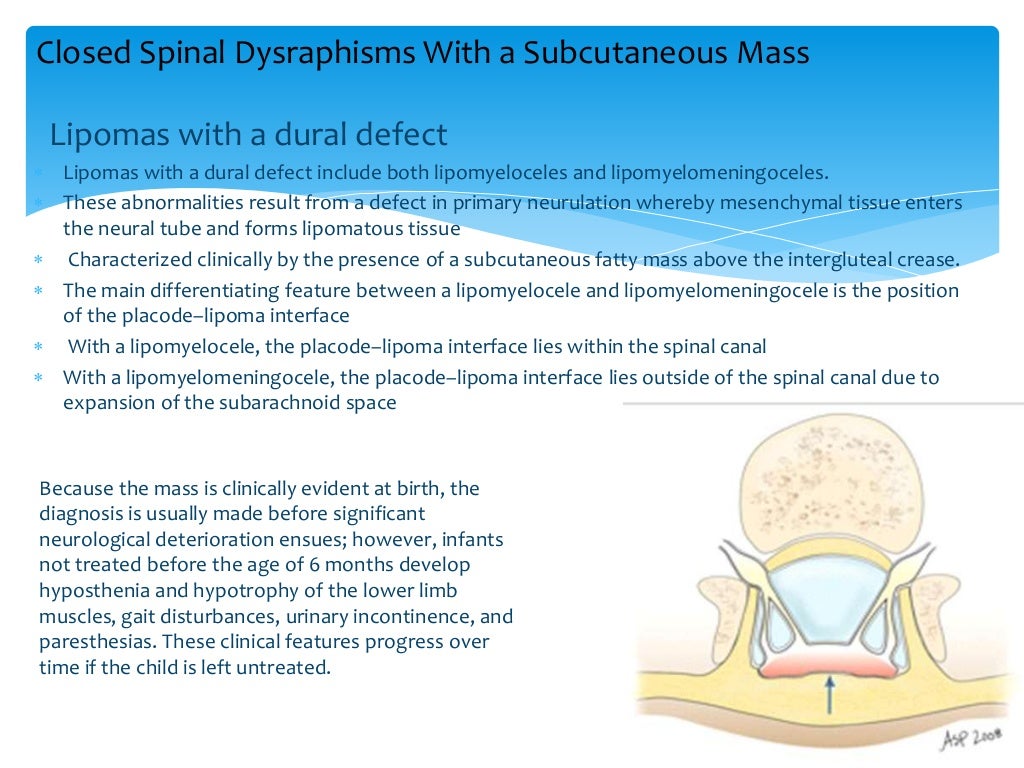 Closed Spinal Dysraphisms With a Subcutaneous Mass

Lipomas with a dural defect

* Lipomas with a dural defect include both lipomyeloceles and lipomyelomeningoceles.
* These abnormalities result from a defect in primary neurulation whereby mesenchymal tissue enters the neural tube and forms lipomatous tissue
* Characterized clinically by the presence of a subcutaneous fatty mass above the intergluteal crease.
* The main differentiating feature between a lipomyelocele and lipomyelomeningocele is the position of the placode–lipoma interface
* With a lipomyelocele, the placode–lipoma interface lies within the spinal canal
* With a lipomyelomeningocele, the placode–lipoma interface lies outside of the spinal canal due to expansion of the subarachnoid space

Because the mass is clinically evident at birth, the diagnosis is usually made before significant neurological deterioration ensues; however, infants not treated before the age of 6 months develop hyposthenia and hypotrophy of the lower limb muscles, gait disturbances, urinary incontinence, and paresthesias. These clinical features progress over time if the child is left untreated.

ASP 2008